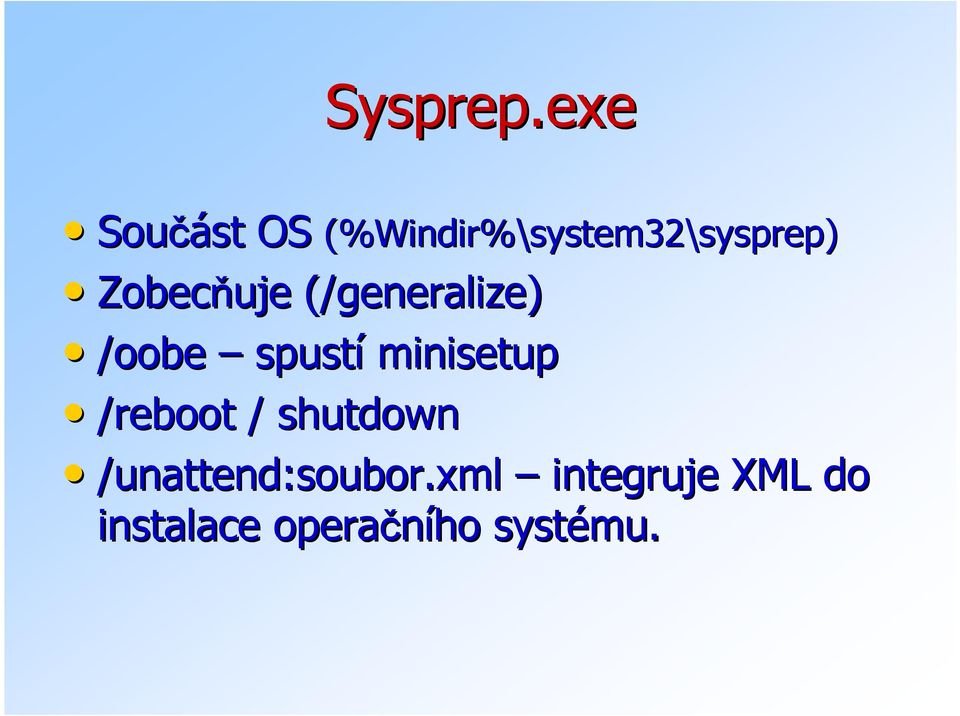 Sysprep.exe

• Součást OS (%Windir%\system32\sysprep)
• Zobecňuje (/generalize)
• /oobe – spustí minisetup
• /reboot / shutdown
• /unattend:soubor.xml – integruje XML do instalace operačního systému.